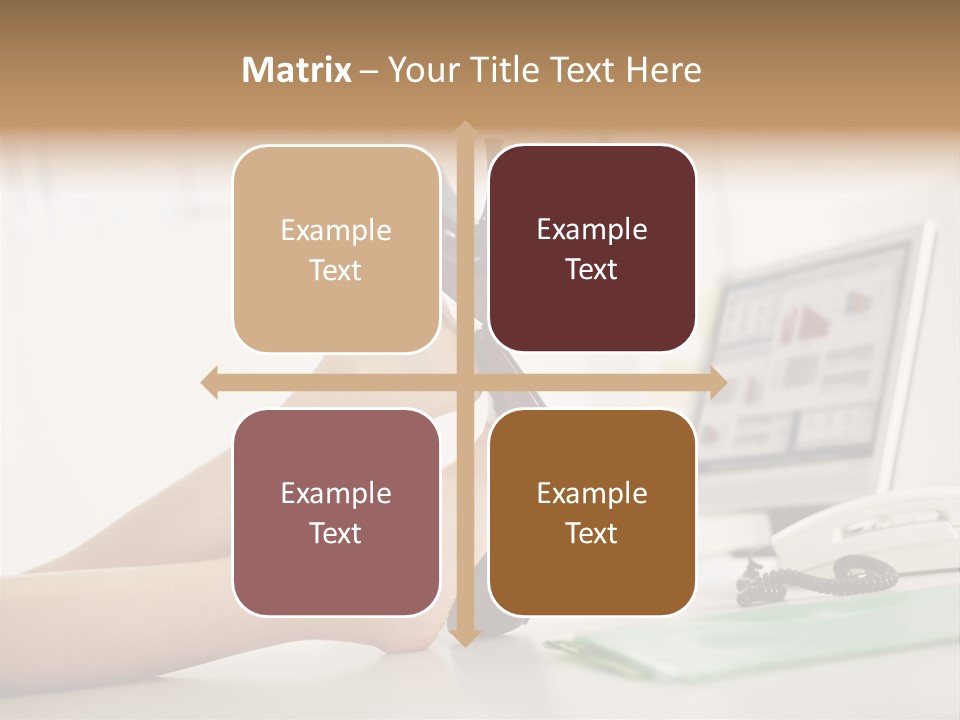 Matrix – Your Title Text Here

Example Text

Example Text

Example Text

Example Text